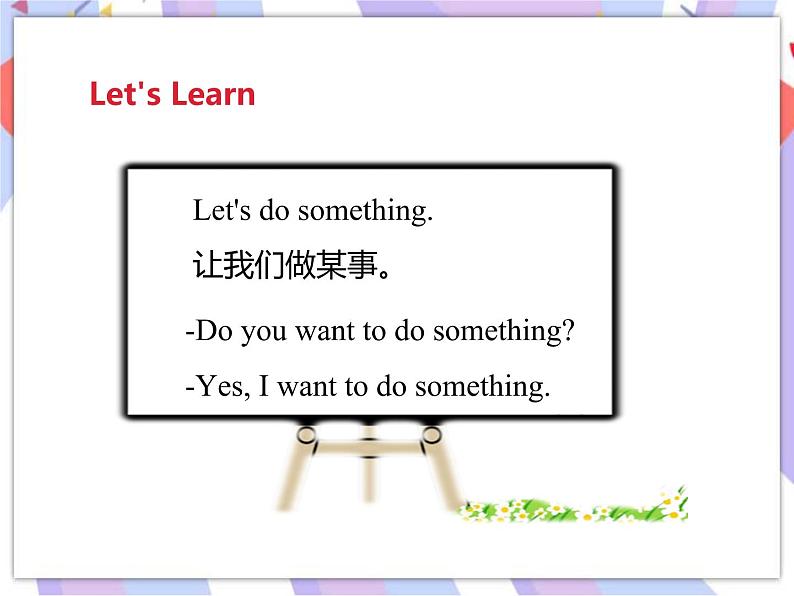 Let's Learn

Let's do something.

让我们做某事。

-Do you want to do something?

-Yes, I want to do something.